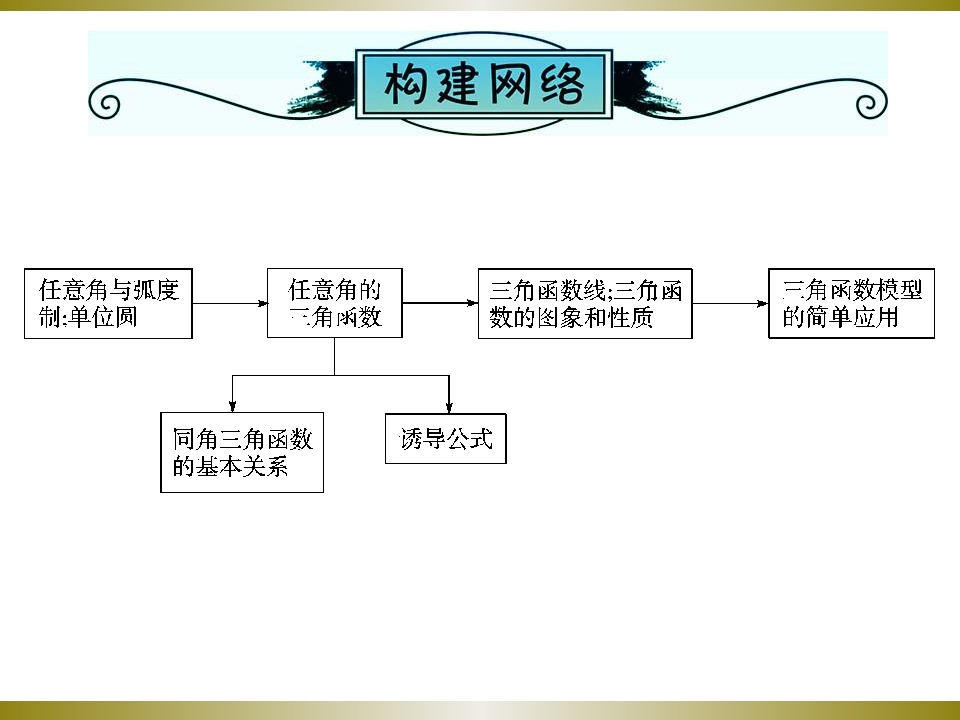 构建网络

任意角与弧度制;单位圆

任意角的三角函数

三角函数线;三角函数的图象和性质

三角函数模型的简单应用

同角三角函数的基本关系

诱导公式